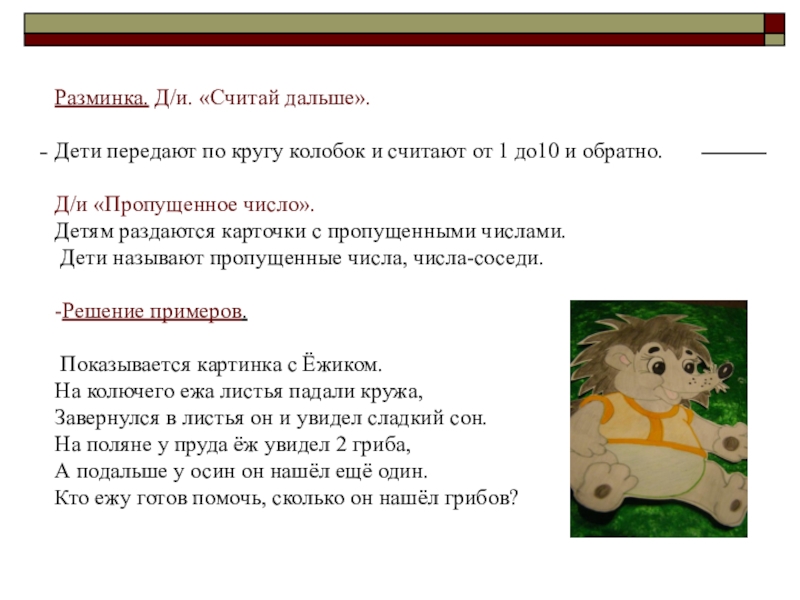 Разминка. Д/и. «Считай дальше».

- Дети передают по кругу колобок и считают от 1 до10 и обратно.

Д/и «Пропущенное число».
Детям раздаются карточки с пропущенными числами.
Дети называют пропущенные числа, числа-соседи.

-Решение примеров.

Показывается картинка с Ёжиком.
На колючего ежа листья падали кружа,
Завернулся в листья он и увидел сладкий сон.
На поляне у пруда ёж увидел 2 гриба,
А подальше у осин он нашёл ещё один.
Кто ежу готов помочь, сколько он нашёл грибов?